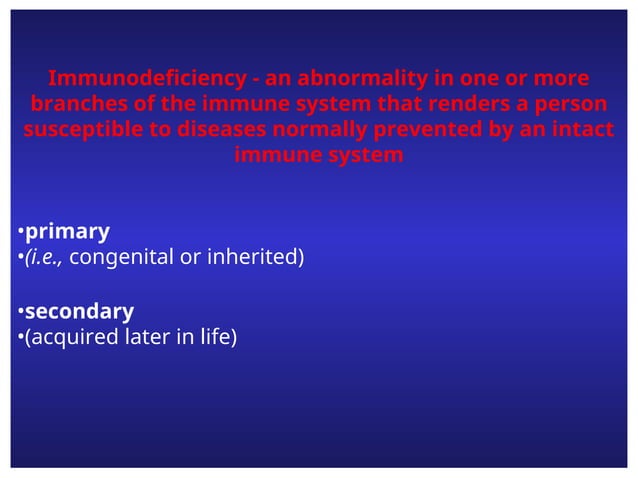 Immunodeficiency - an abnormality in one or more branches of the immune system that renders a person susceptible to diseases normally prevented by an intact immune system

•primary
•(i.e., congenital or inherited)

•secondary
•(acquired later in life)